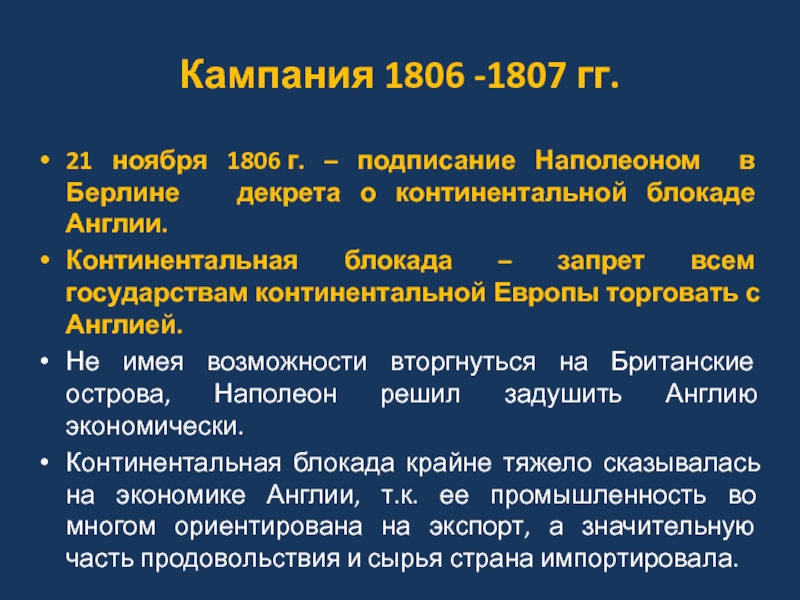 Кампания 1806 -1807 гг.

• 21 ноября 1806 г. – подписание Наполеоном в Берлине декрета о континентальной блокаде Англии.
• Континентальная блокада – запрет всем государствам континентальной Европы торговать с Англией.
• Не имея возможности вторгнуться на Британские острова, Наполеон решил задушить Англию экономически.
• Континентальная блокада крайне тяжело сказывалась на экономике Англии, т.к. ее промышленность во многом ориентирована на экспорт, а значительную часть продовольствия и сырья страна импортировала.